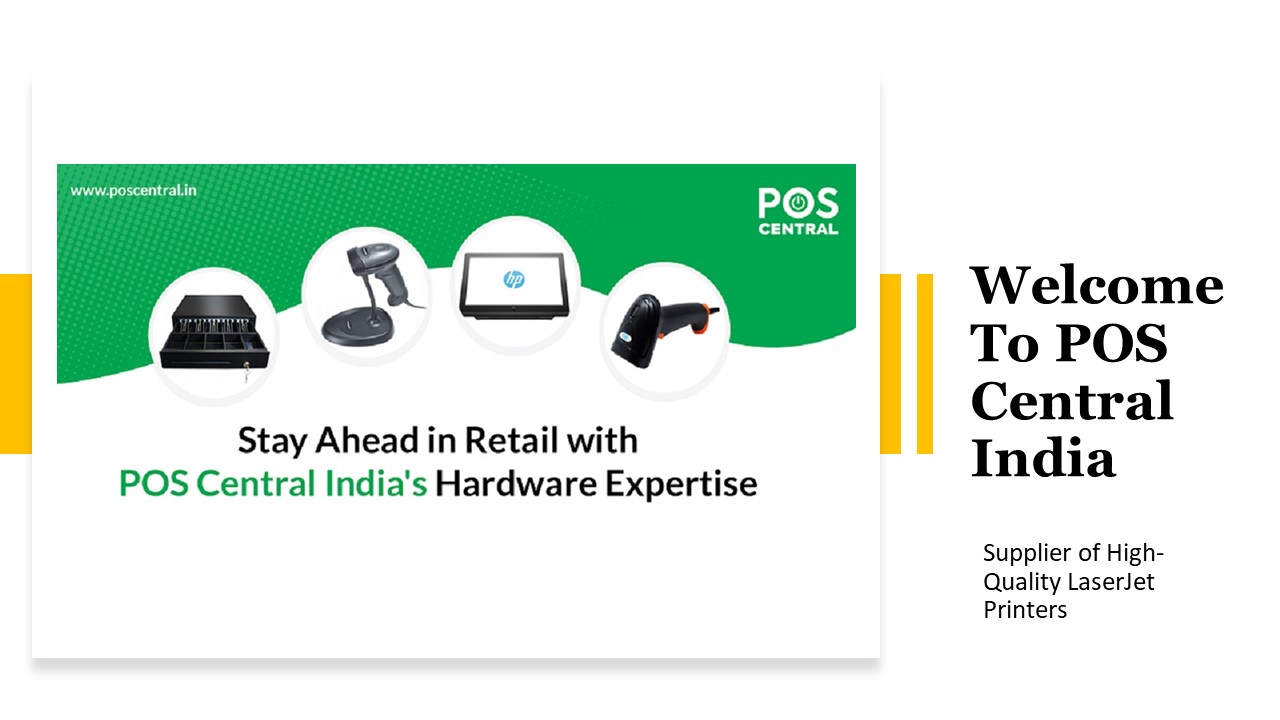 www.poscentral.in

POS CENTRAL

hp

Stay Ahead in Retail with POS Central India's Hardware Expertise

Welcome To POS Central India

Supplier of High-Quality LaserJet Printers